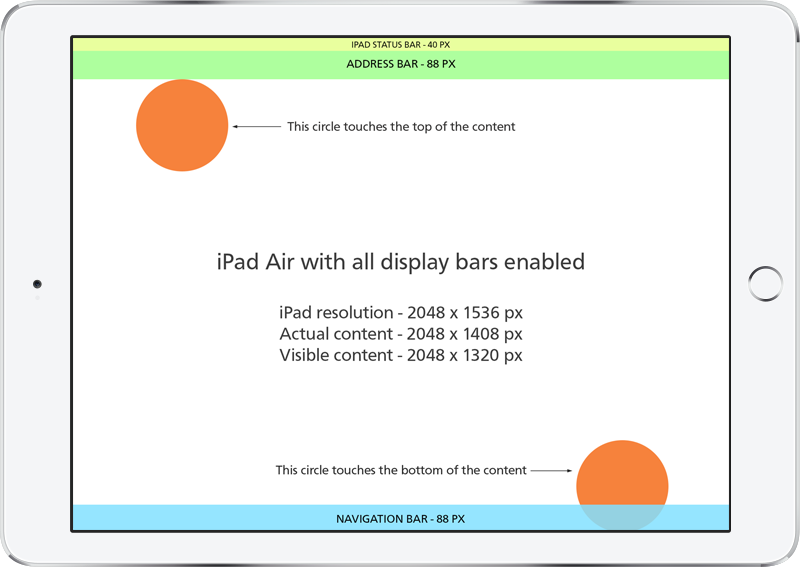 IPAD STATUS BAR - 40 PX

ADDRESS BAR - 88 PX

This circle touches the top of the content

iPad Air with all display bars enabled

iPad resolution - 2048 x 1536 px
Actual content - 2048 x 1408 px
Visible content - 2048 x 1320 px

This circle touches the bottom of the content

NAVIGATION BAR - 88 PX